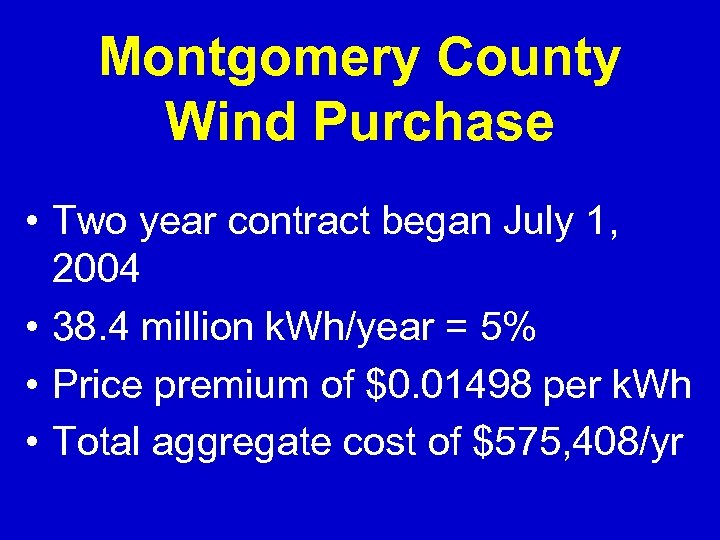 Montgomery County
Wind Purchase

• Two year contract began July 1, 2004
• 38.4 million kWh/year = 5%
• Price premium of \$0.01498 per kWh
• Total aggregate cost of \$575,408/yr